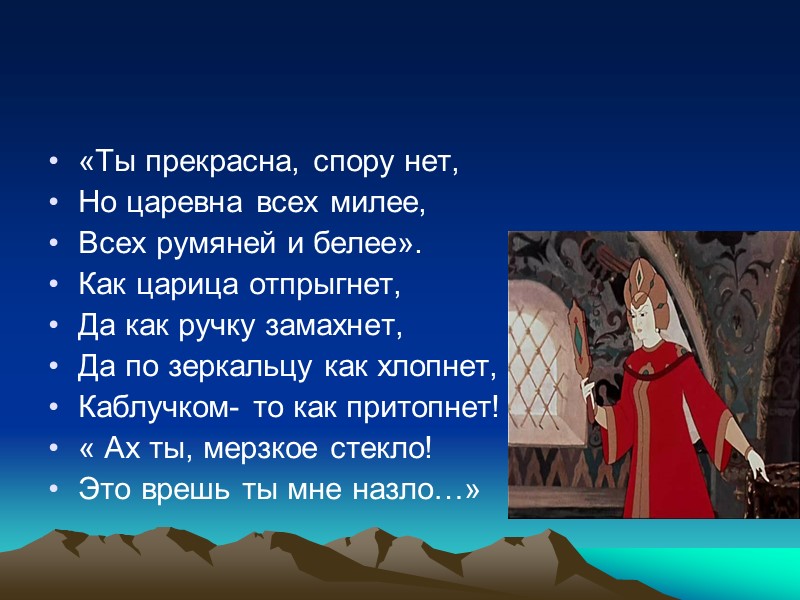 • «Ты прекрасна, спору нет,
• Но царевна всех милее,
• Всех румяней и белее».
• Как царица отпрыгнет,
• Да как ручку замахнет,
• Да по зеркальцу как хлопнет,
• Каблучком- то как притопнет!
• « Ах ты, мерзкое стекло!
• Это врешь ты мне назло…»